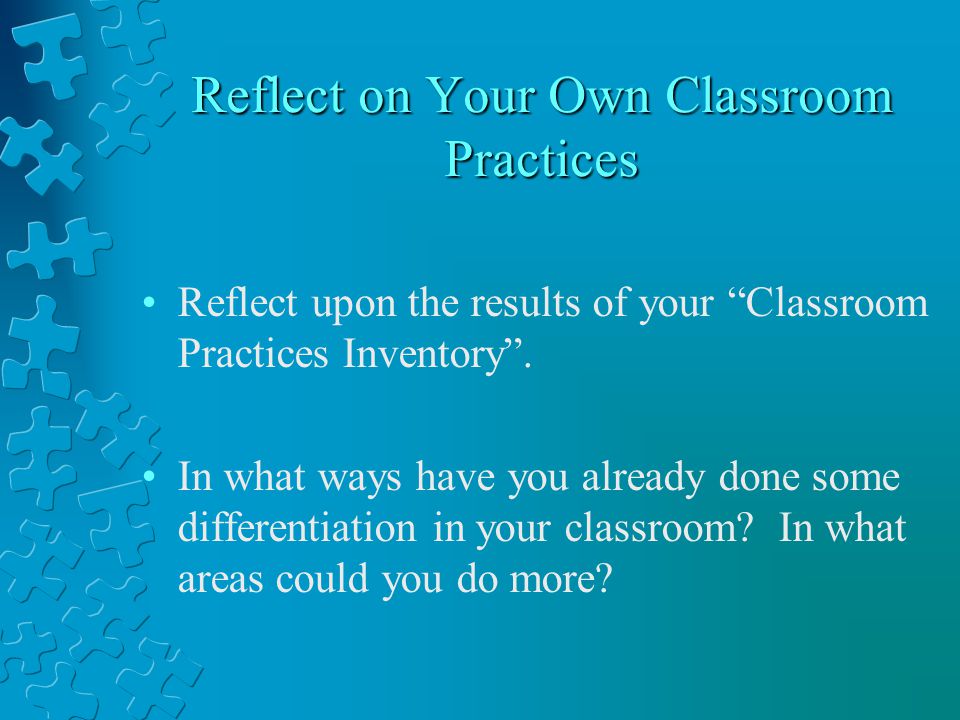 Reflect on Your Own Classroom Practices

• Reflect upon the results of your “Classroom Practices Inventory”.

• In what ways have you already done some differentiation in your classroom? In what areas could you do more?